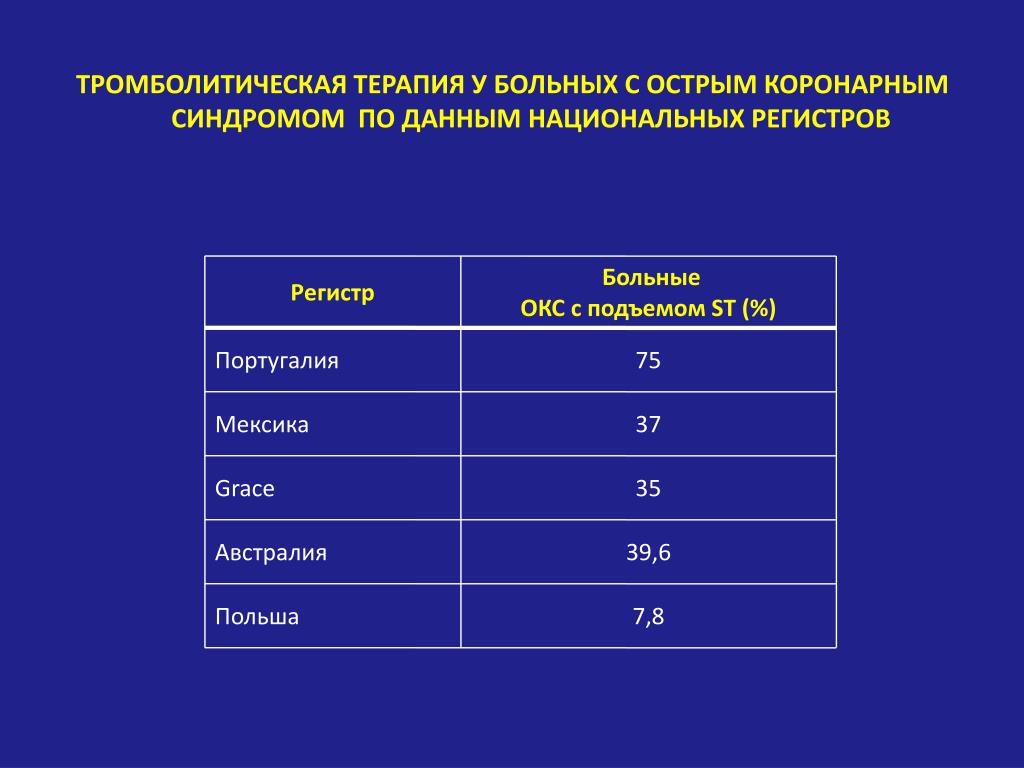 ТРОМБОЛИТИЧЕСКАЯ ТЕРАПИЯ У БОЛЬНЫХ С ОСТРЫМ КОРОНАРНЫМ СИНДРОМОМ ПО ДАННЫМ НАЦИОНАЛЬНЫХ РЕГИСТРОВ

| Регистр | Больные ОКС с подъемом ST (%) |
|---|---|
| Португалия | 75 |
| Мексика | 37 |
| Grace | 35 |
| Австралия | 39,6 |
| Польша | 7,8 |